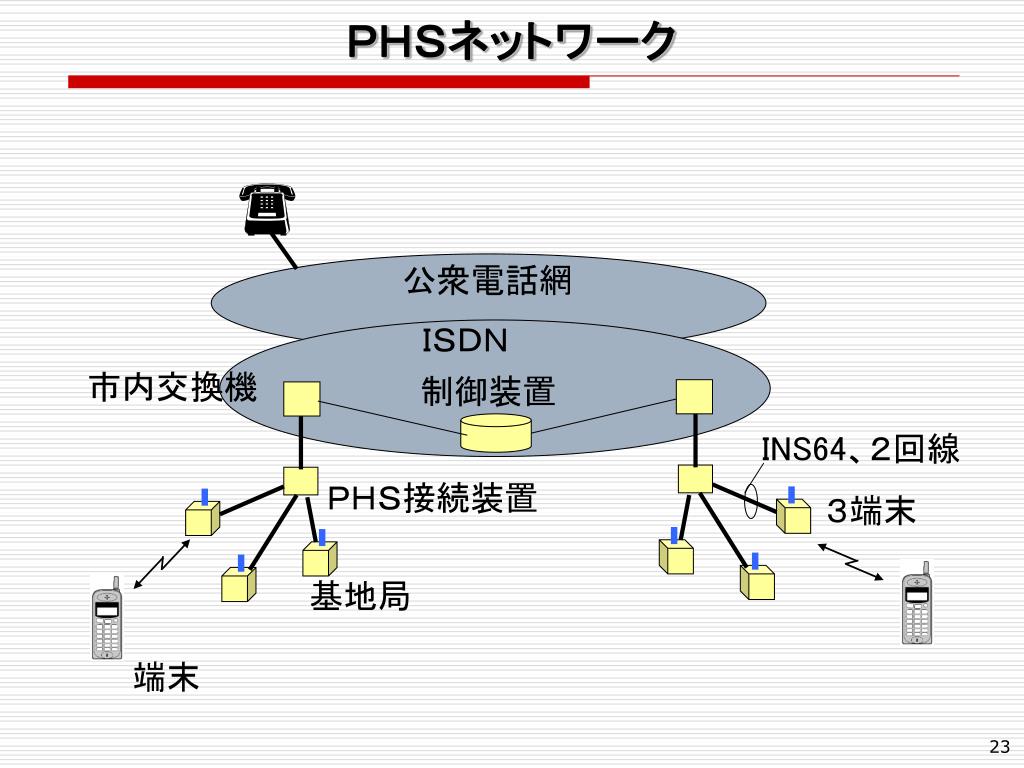 PHSネットワーク

公衆電話網

ISDN

市内交換機

制御装置

INS64、2回線

PHS接続装置

3端末

基地局

端末

23